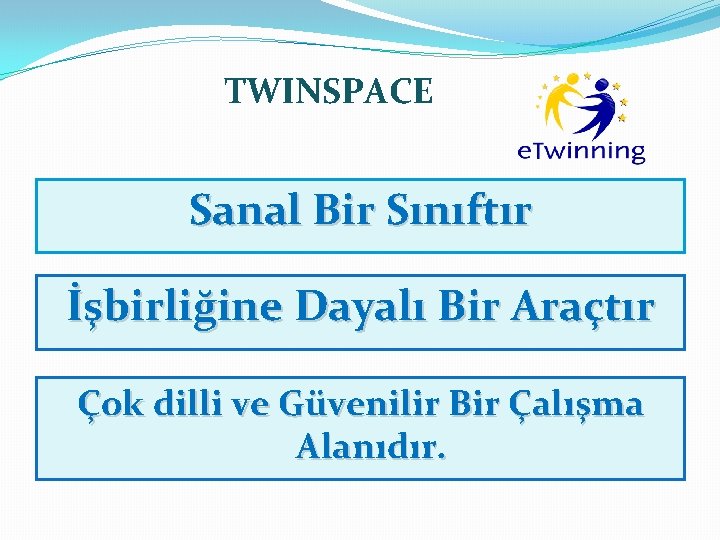 TWINSPACE

eTwinning

Sanal Bir Sınıftır

İşbirliğine Dayalı Bir Araçtır

Çok dilli ve Güvenilir Bir Çalışma Alanıdır.